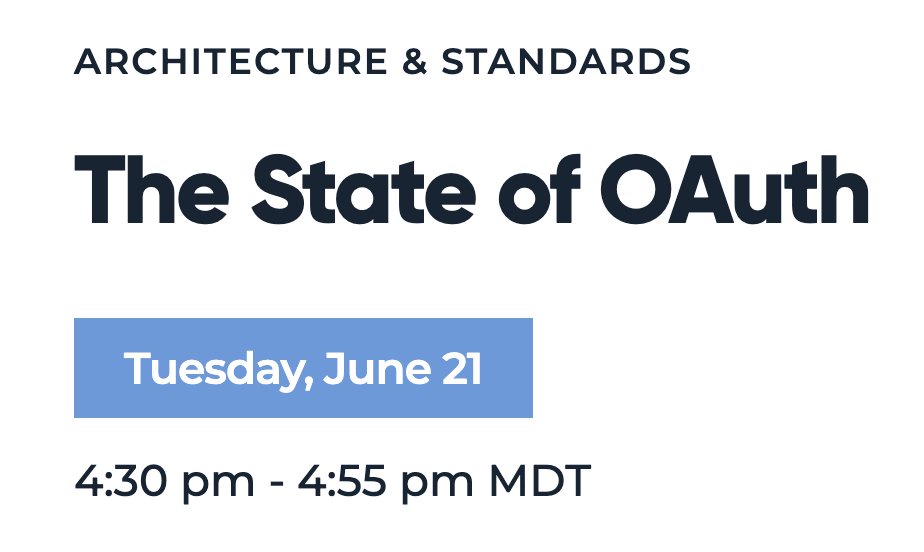 ARCHITECTURE & STANDARDS

The State of OAuth

Tuesday, June 21

4:30 pm - 4:55 pm MDT